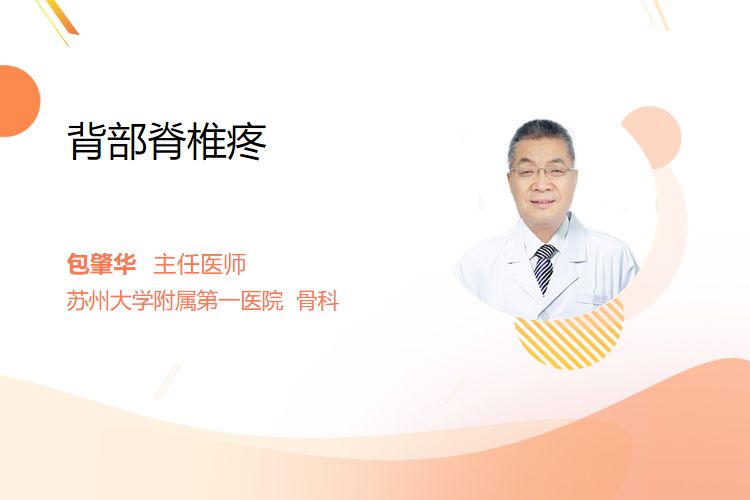 背部脊椎疼

包肇华 主任医师
苏州大学附属第一医院 骨科